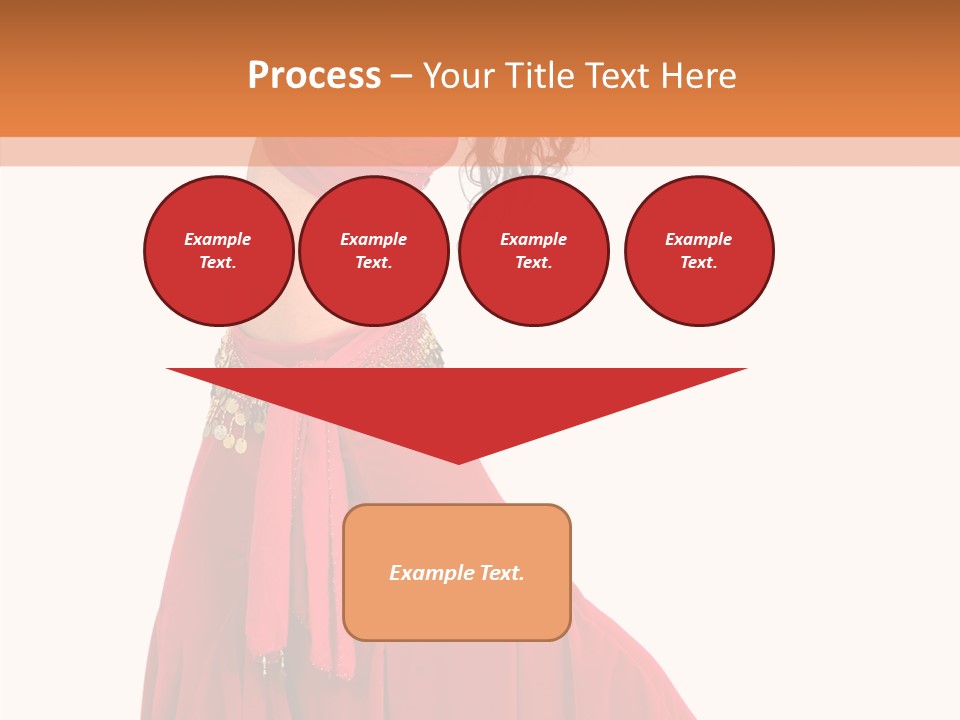 Process – Your Title Text Here

Example Text.

Example Text.

Example Text.

Example Text.

Example Text.